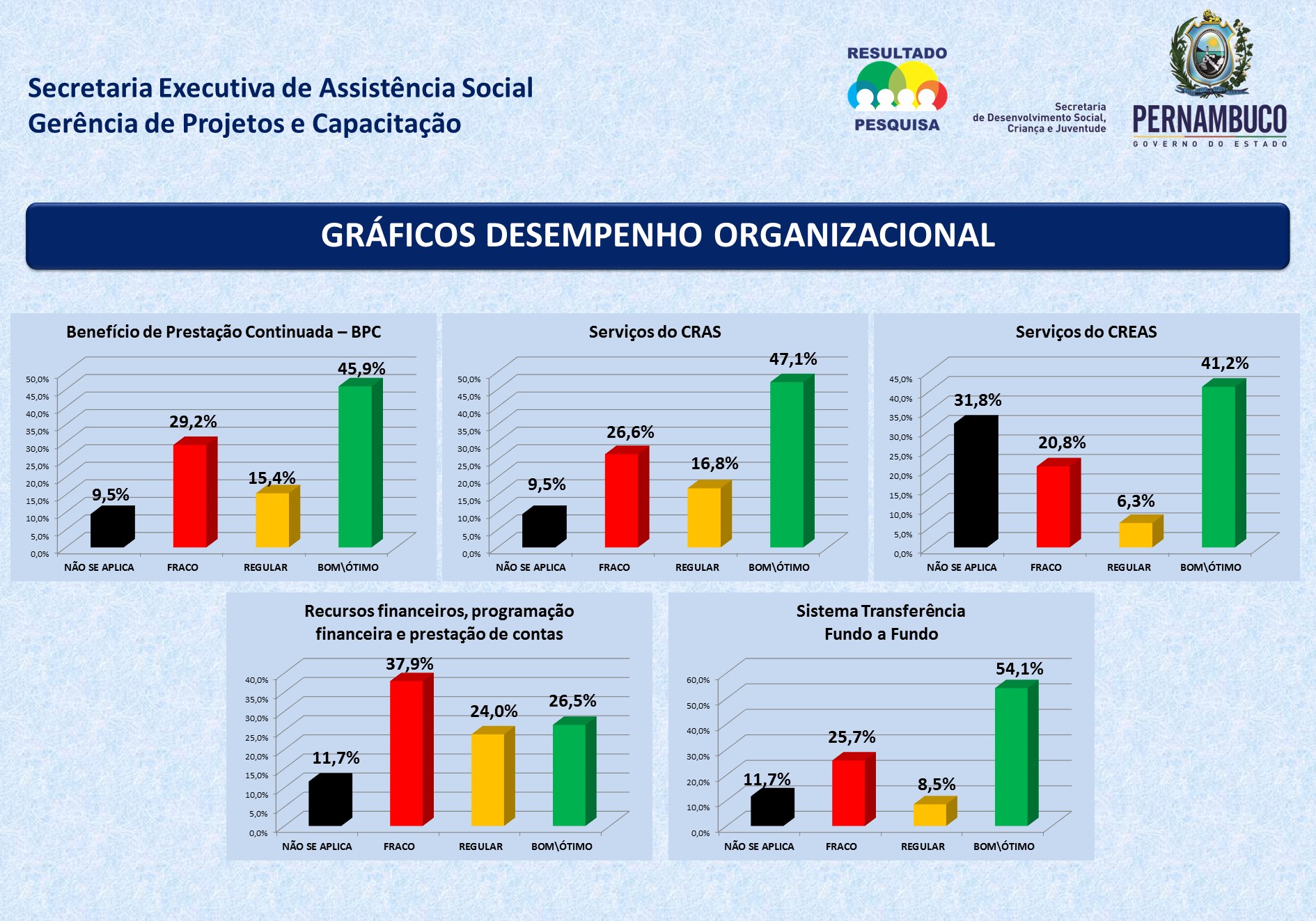 Secretaria Executiva de Assistência Social
Gerência de Projetos e Capacitação

RESULTADO
PESQUISA

Secretaria
de Desenvolvimento Social,
Criança e Juventude

PERNAMBUCO
GOVERNO DO ESTADO

GRÁFICOS DESEMPENHO ORGANIZACIONAL

Benefício de Prestação Continuada – BPC

50,0%
45,0%
40,0%
35,0%
30,0%
25,0%
20,0%
15,0%
10,0%
5,0%
0,0%

9,5%
29,2%
15,4%
45,9%

NÃO SE APLICA FRACO REGULAR BOM\ÓTIMO

Serviços do CRAS

50,0%
45,0%
40,0%
35,0%
30,0%
25,0%
20,0%
15,0%
10,0%
5,0%
0,0%

9,5%
26,6%
16,8%
47,1%

NÃO SE APLICA FRACO REGULAR BOM\ÓTIMO

Serviços do CREAS

45,0%
40,0%
35,0%
30,0%
25,0%
20,0%
15,0%
10,0%
5,0%
0,0%

31,8%
20,8%
6,3%
41,2%

NÃO SE APLICA FRACO REGULAR BOM\ÓTIMO

Recursos financeiros, programação financeira e prestação de contas

40,0%
35,0%
30,0%
25,0%
20,0%
15,0%
10,0%
5,0%
0,0%

11,7%
37,9%
24,0%
26,5%

NÃO SE APLICA FRACO REGULAR BOM\ÓTIMO

Sistema Transferência Fundo a Fundo

60,0%
50,0%
40,0%
30,0%
20,0%
10,0%
0,0%

11,7%
25,7%
8,5%
54,1%

NÃO SE APLICA FRACO REGULAR BOM\ÓTIMO